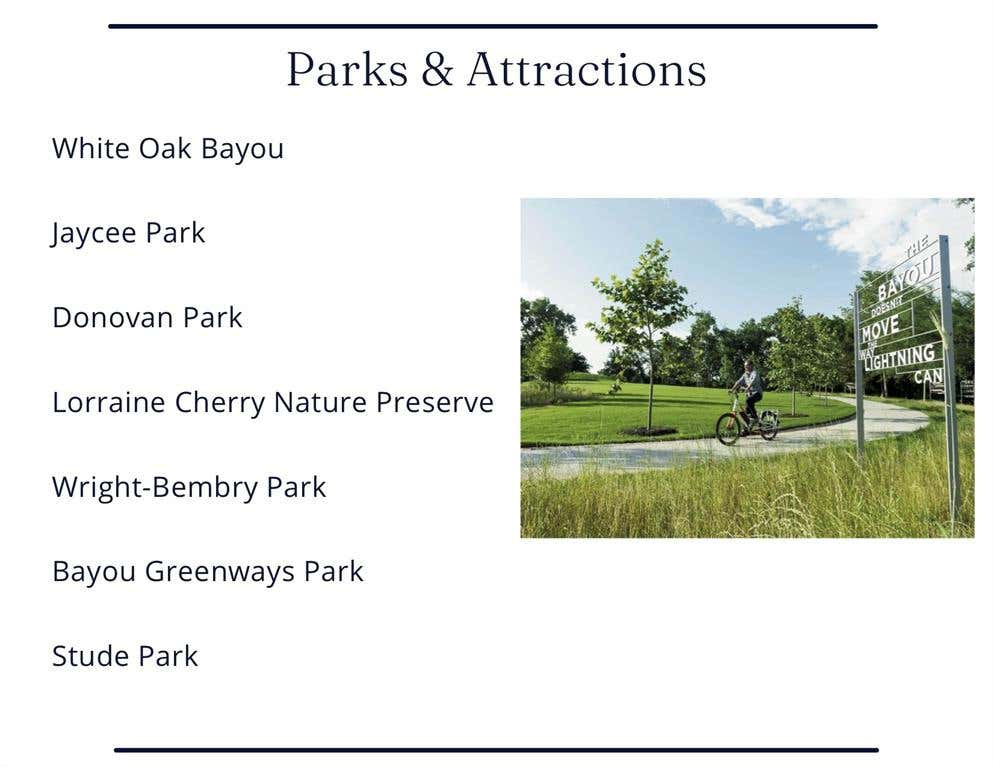 Parks & Attractions

White Oak Bayou

Jaycee Park

Donovan Park

Lorraine Cherry Nature Preserve

Wright-Bembry Park

Bayou Greenways Park

Stude Park

THE BAYOU DOESN'T MOVE THE WAY LIGHTNING CAN